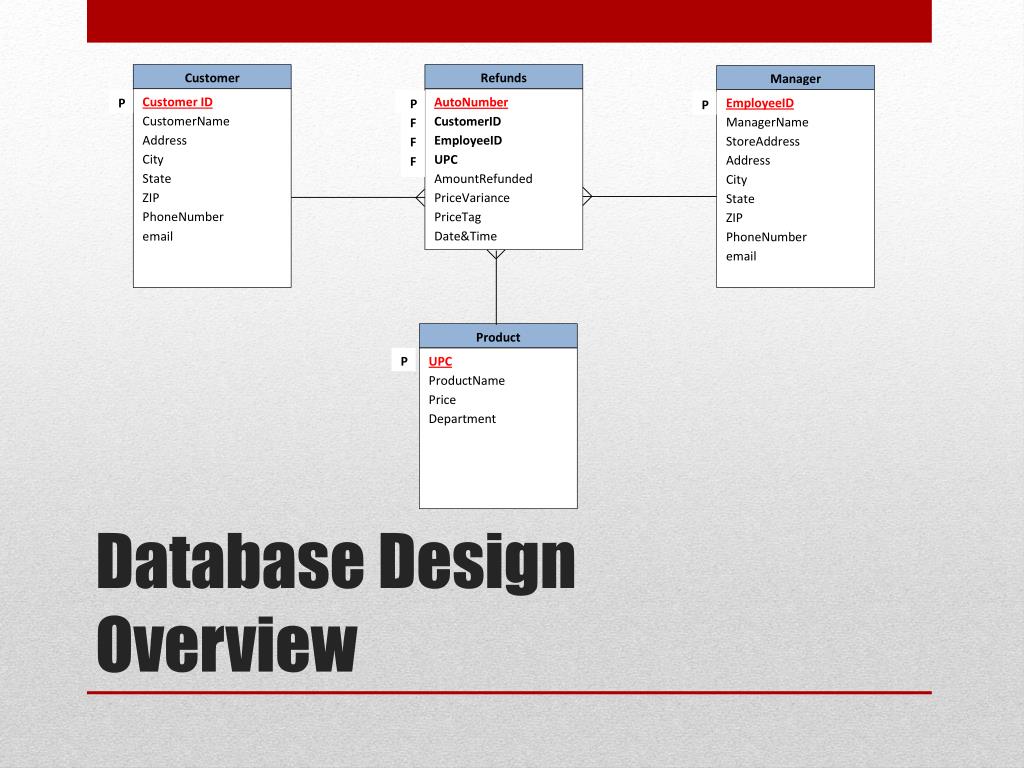 Customer

P Customer ID
CustomerName
Address
City
State
ZIP
PhoneNumber
email

Refunds

P AutoNumber
F CustomerID
F EmployeeID
F UPC
AmountRefunded
PriceVariance
PriceTag
Date&Time

Manager

P EmployeeID
ManagerName
StoreAddress
Address
City
State
ZIP
PhoneNumber
email

Product

P UPC
ProductName
Price
Department

Database Design Overview